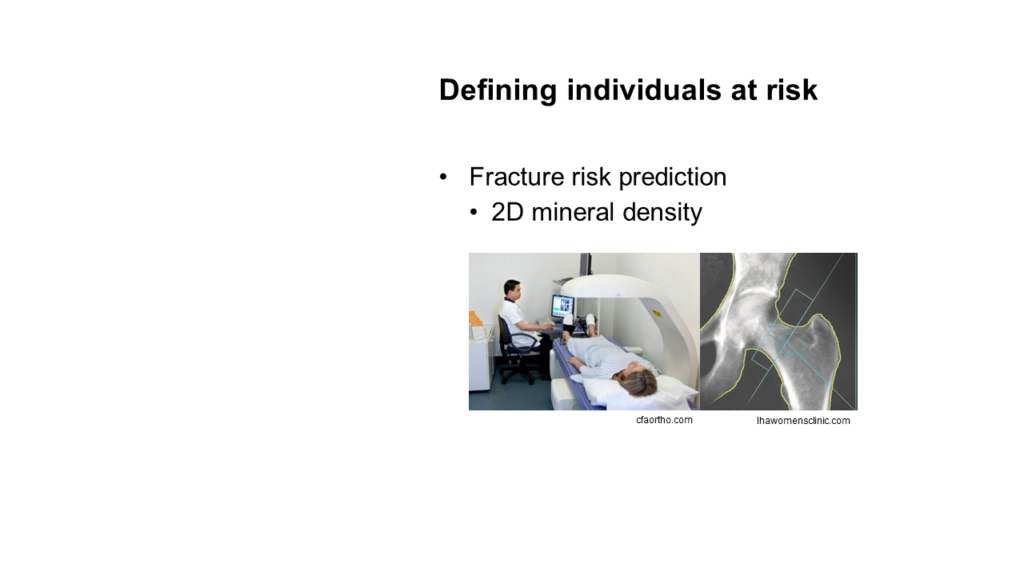 Defining individuals at risk

• Fracture risk prediction
  • 2D mineral density

cfaortho.com

lhawomensclinic.com